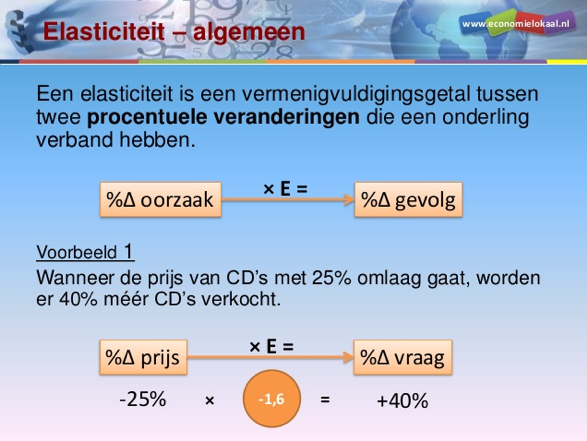 Elasticiteit – algemeen

www.economielokaal.nl

Een elasticiteit is een vermenigvuldigingsgetal tussen twee **procentuele veranderingen** die een onderling verband hebben.

%Δ oorzaak × E = %Δ gevolg

Voorbeeld 1

Wanneer de prijs van CD's met 25% omlaag gaat, worden er 40% méér CD's verkocht.

%Δ prijs × E = %Δ vraag

-25% × -1,6 = +40%